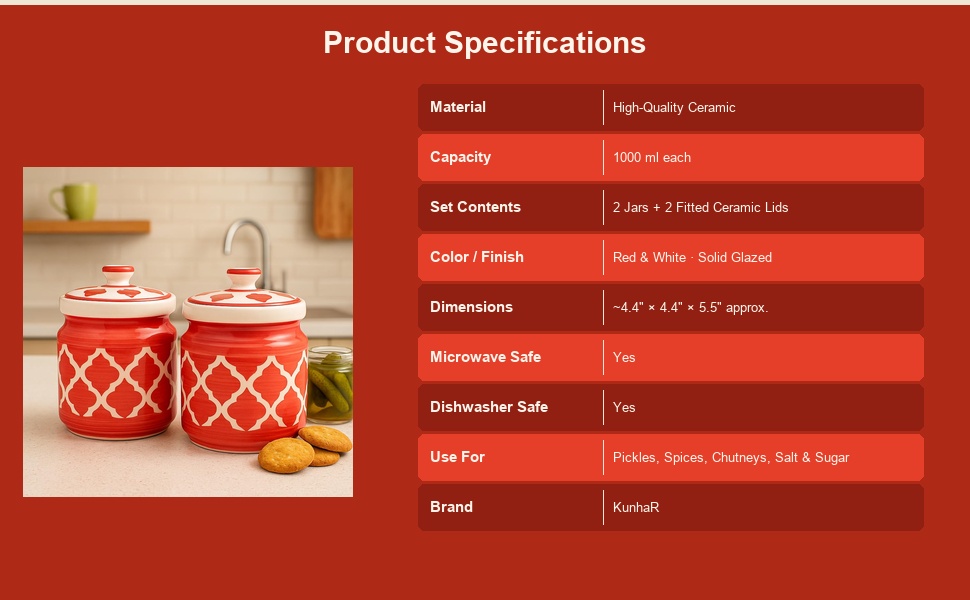 Product Specifications

| Material | High-Quality Ceramic |
|---|---|
| Capacity | 1000 ml each |
| Set Contents | 2 Jars + 2 Fitted Ceramic Lids |
| Color / Finish | Red & White · Solid Glazed |
| Dimensions | ~4.4" × 4.4" × 5.5" approx. |
| Microwave Safe | Yes |
| Dishwasher Safe | Yes |
| Use For | Pickles, Spices, Chutneys, Salt & Sugar |
| Brand | KunhaR |